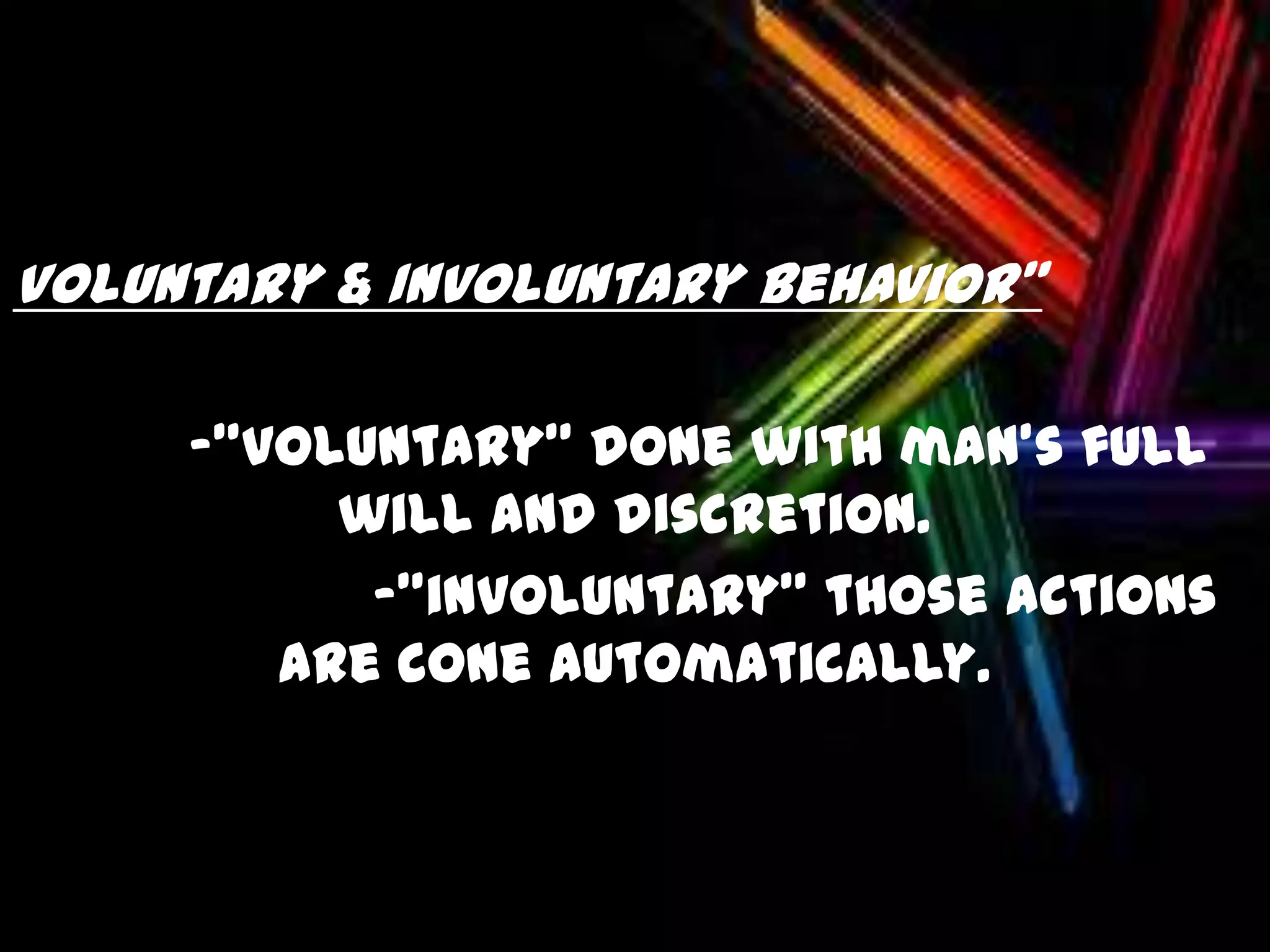 VOLUNTARY & INVOLUNTARY BEHAVIOR"

-"VOLUNTARY" DONE WITH MAN'S FULL WILL AND DISCRETION.

-"INVOLUNTARY" THOSE ACTIONS ARE CONE AUTOMATICALLY.